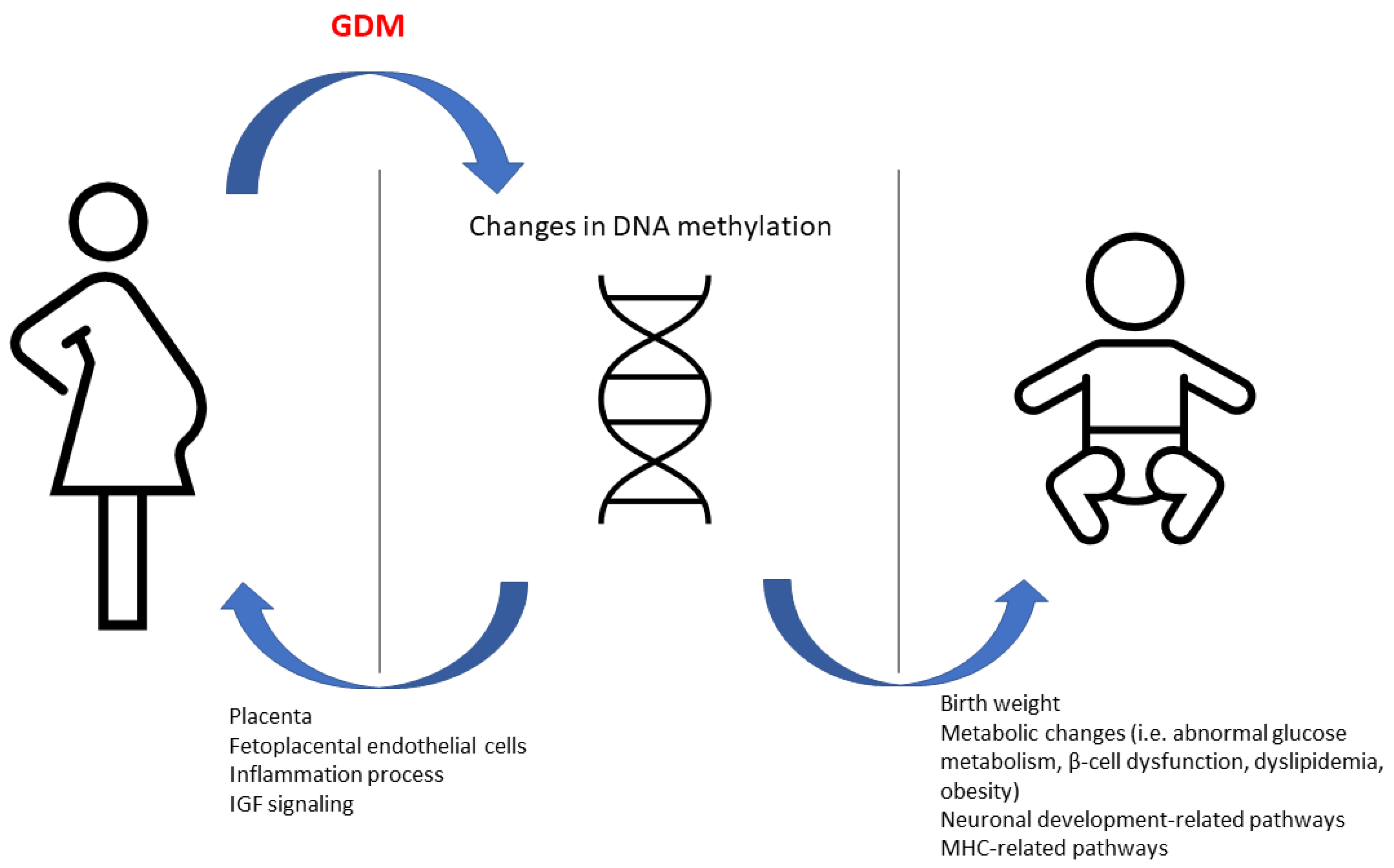 GDM

Changes in DNA methylation

Placenta
Fetoplacental endothelial cells
Inflammation process
IGF signaling

Birth weight
Metabolic changes (i.e. abnormal glucose metabolism, β-cell dysfunction, dyslipidemia, obesity)
Neuronal development-related pathways
MHC-related pathways